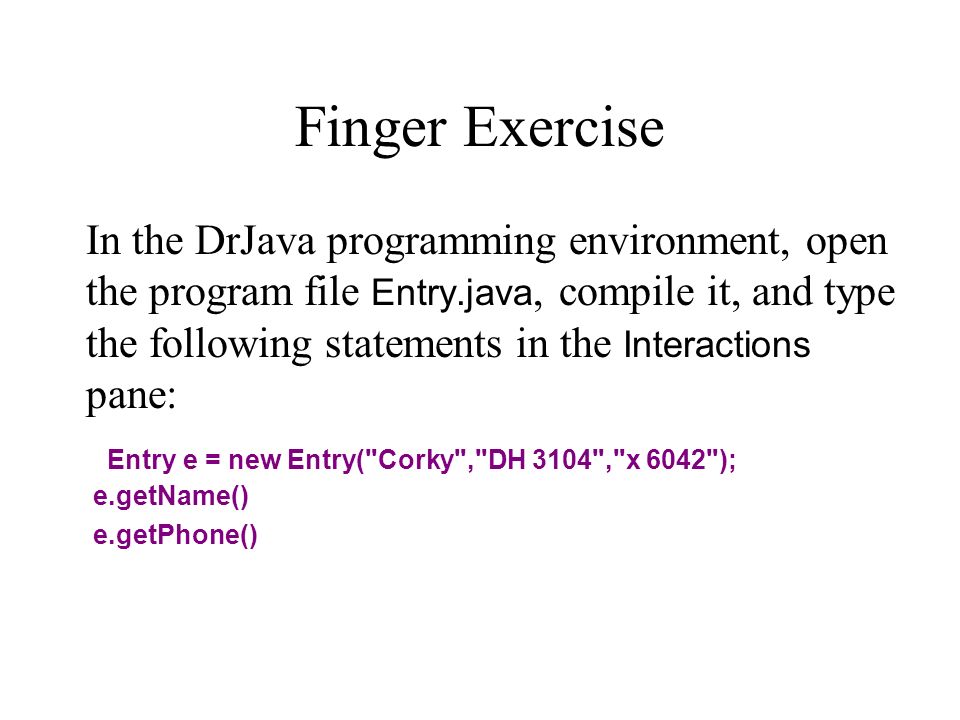 Finger Exercise

In the DrJava programming environment, open the program file Entry.java, compile it, and type the following statements in the Interactions pane:

Entry e = new Entry("Corky","DH 3104","x 6042");
e.getName()
e.getPhone()